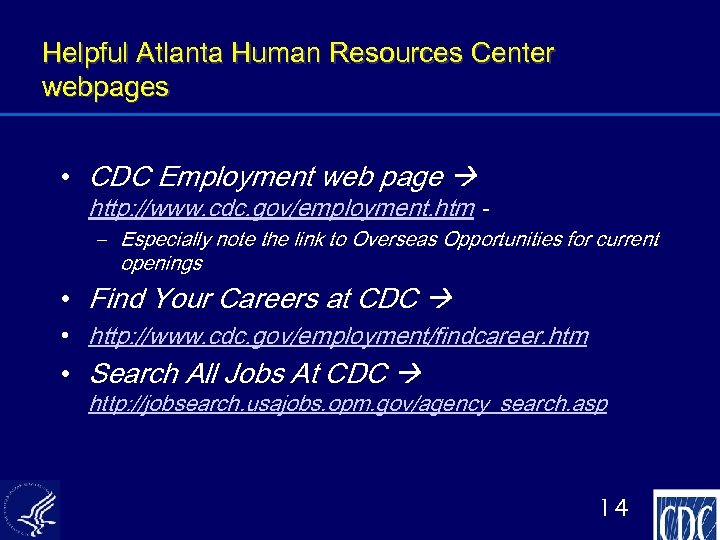 Helpful Atlanta Human Resources Center webpages

• CDC Employment web page → http://www.cdc.gov/employment.htm -
– Especially note the link to Overseas Opportunities for current openings
• Find Your Careers at CDC →
• http://www.cdc.gov/employment/findcareer.htm
• Search All Jobs At CDC → http://jobsearch.usajobs.opm.gov/agency_search.asp

14

CDC